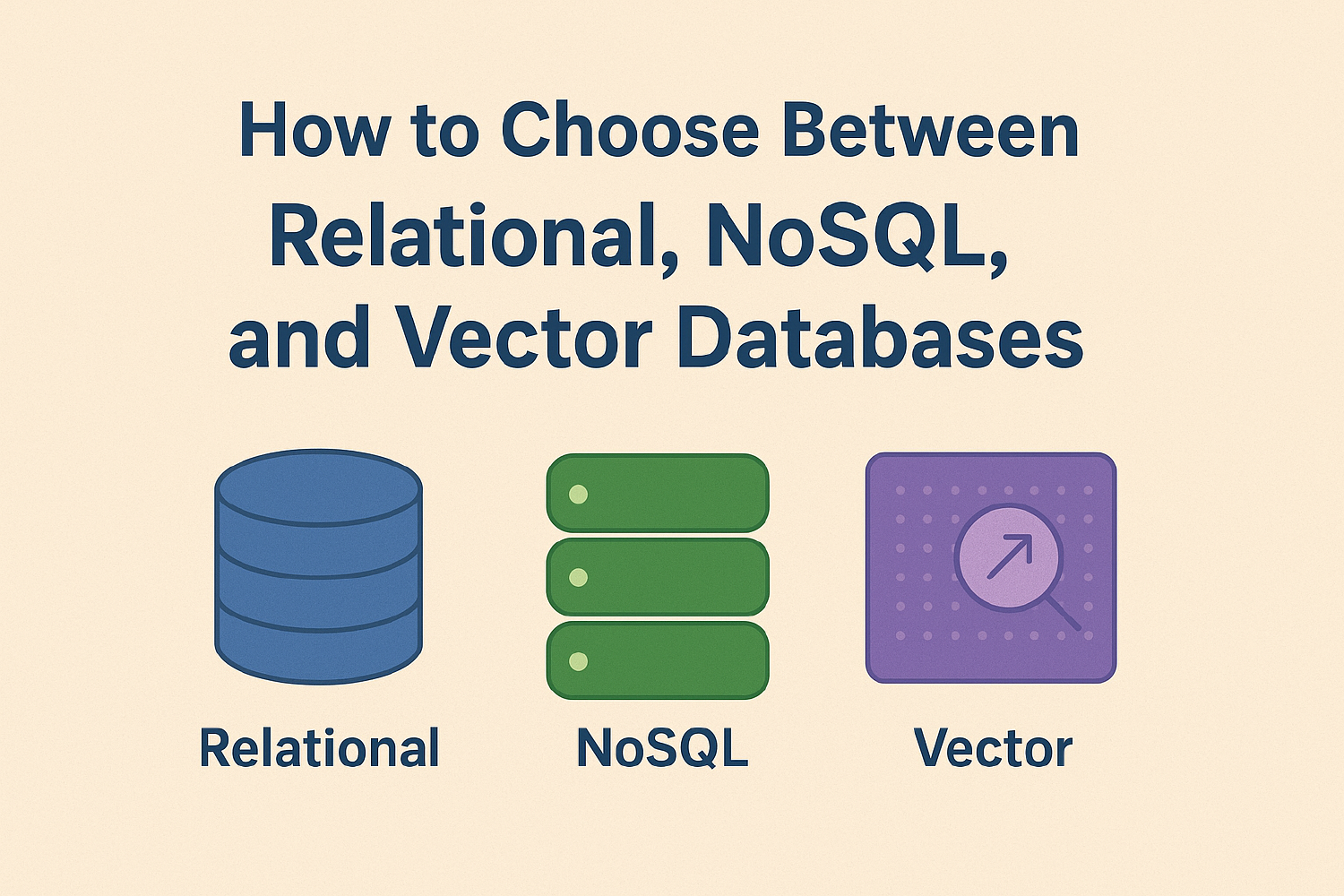 How to Choose Between Relational, NoSQL, and Vector Databases

Relational

NoSQL

Vector